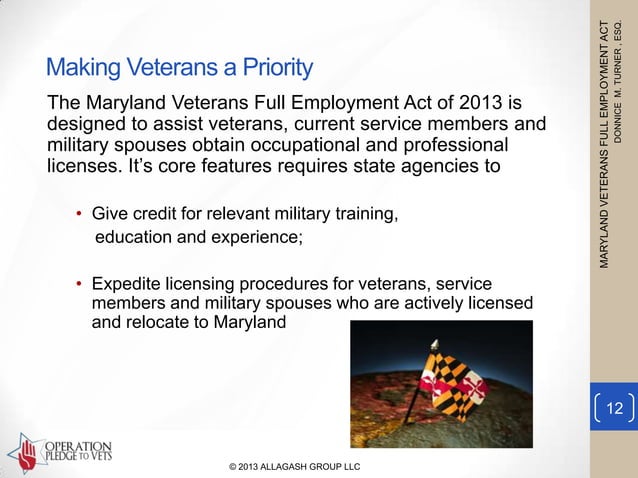 Making Veterans a Priority

The Maryland Veterans Full Employment Act of 2013 is designed to assist veterans, current service members and military spouses obtain occupational and professional licenses. It's core features requires state agencies to

• Give credit for relevant military training, education and experience;

• Expedite licensing procedures for veterans, service members and military spouses who are actively licensed and relocate to Maryland

MARYLAND VETERANS FULL EMPLOYMENT ACT
DONNICE M. TURNER, ESQ.

12

OPERATION PLEDGE TO VETS

© 2013 ALLAGASH GROUP LLC